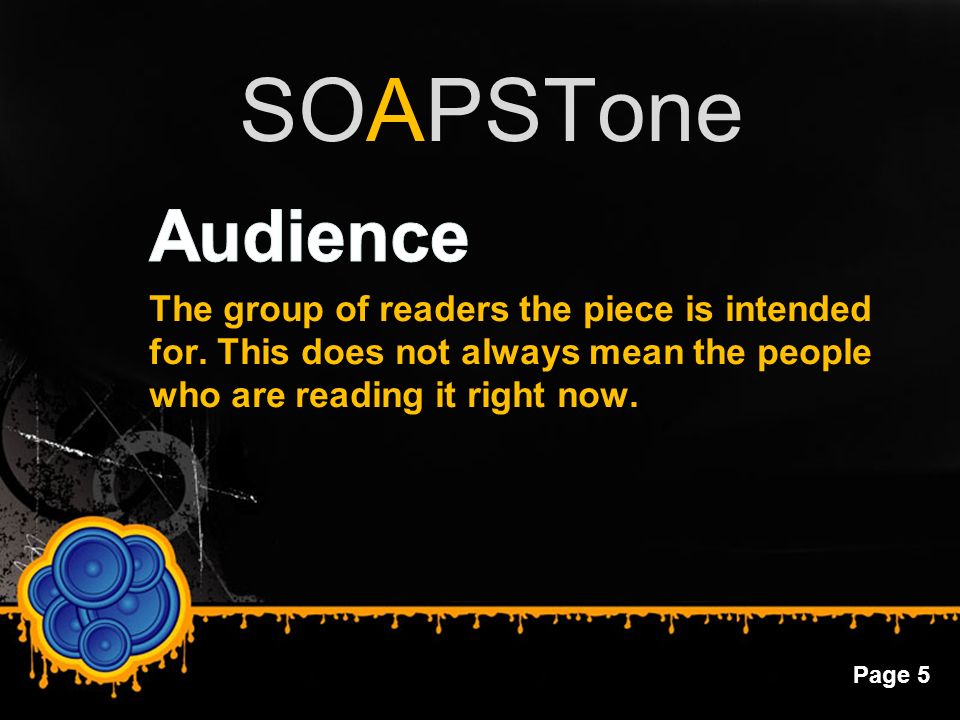 SOAPSTone

Audience

The group of readers the piece is intended for. This does not always mean the people who are reading it right now.

Page 5